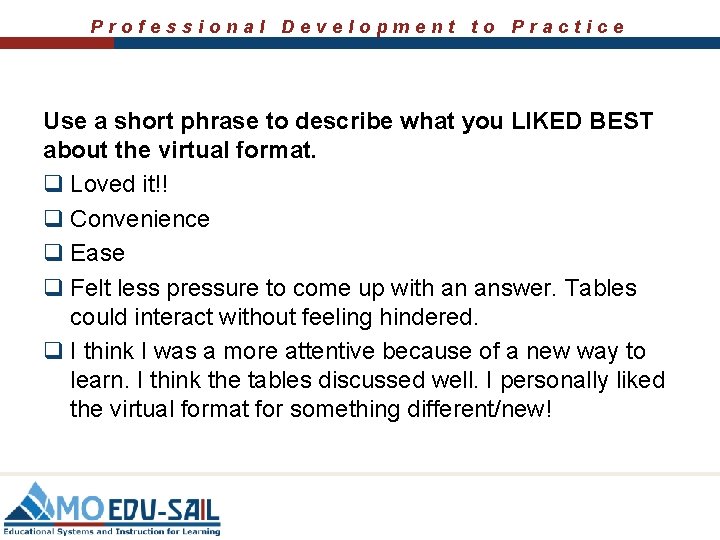 Professional Development to Practice

Use a short phrase to describe what you LIKED BEST about the virtual format.

❑ Loved it!!
❑ Convenience
❑ Ease
❑ Felt less pressure to come up with an answer. Tables could interact without feeling hindered.
❑ I think I was a more attentive because of a new way to learn. I think the tables discussed well. I personally liked the virtual format for something different/new!

MO EDU-SAIL
Educational Systems and Instruction for Learning